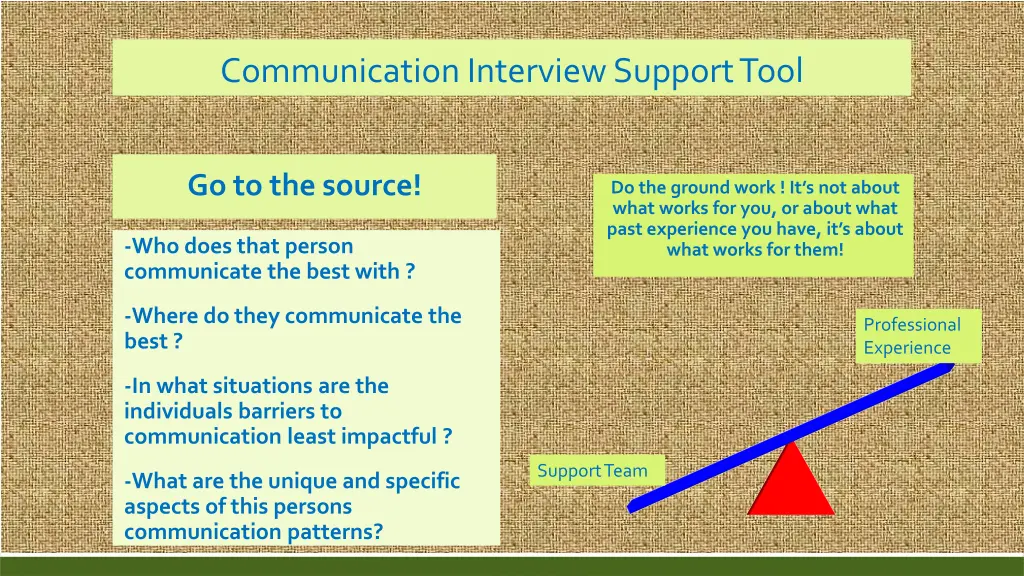 Communication Interview Support Tool

Go to the source!

-Who does that person communicate the best with ?

-Where do they communicate the best ?

-In what situations are the individuals barriers to communication least impactful ?

-What are the unique and specific aspects of this persons communication patterns?

Do the ground work ! It's not about what works for you, or about what past experience you have, it's about what works for them!

Professional Experience

Support Team